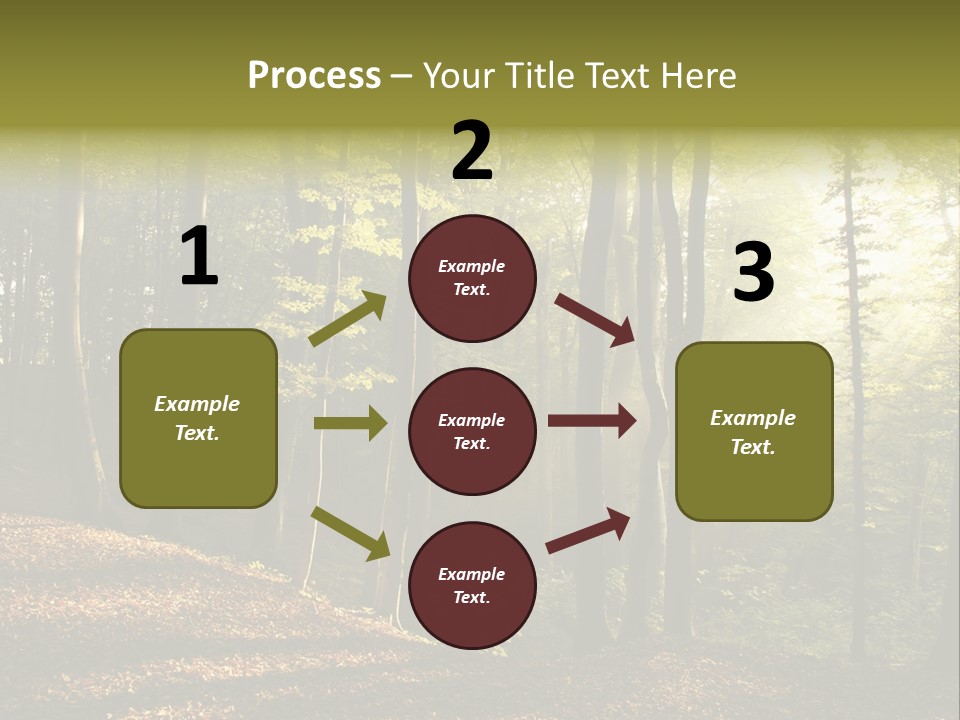 Process – Your Title Text Here

1

Example Text.

2

Example Text.

Example Text.

Example Text.

3

Example Text.